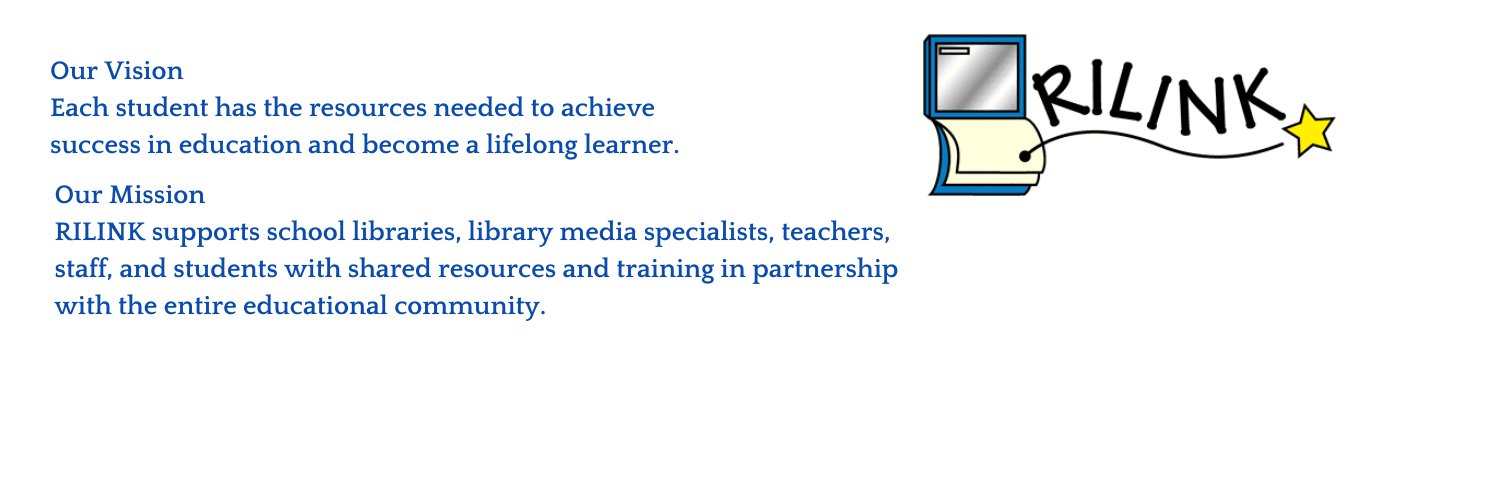 Our Vision
Each student has the resources needed to achieve success in education and become a lifelong learner.

Our Mission
RILINK supports school libraries, library media specialists, teachers, staff, and students with shared resources and training in partnership with the entire educational community.

RILINK